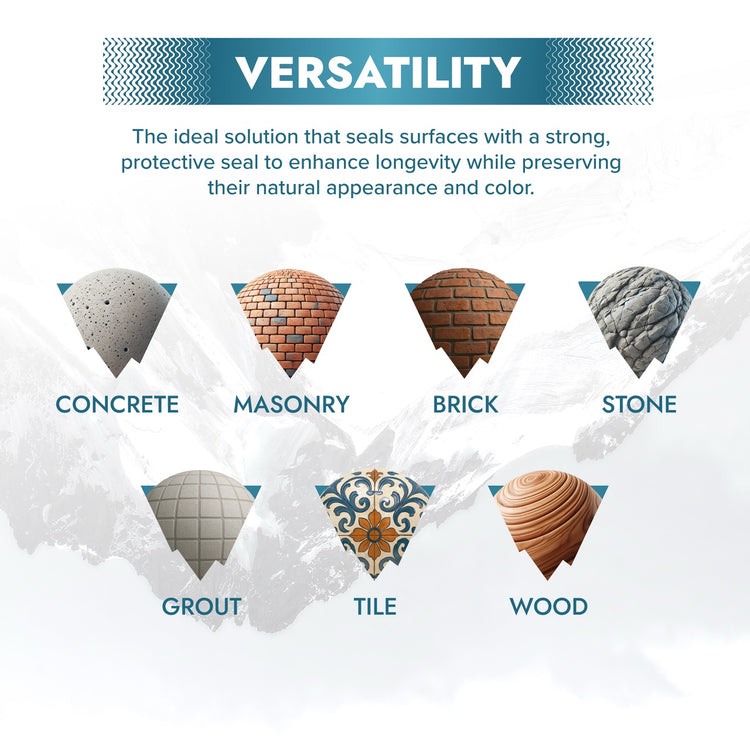 VERSATILITY

The ideal solution that seals surfaces with a strong, protective seal to enhance longevity while preserving their natural appearance and color.

CONCRETE

MASONRY

BRICK

STONE

GROUT

TILE

WOOD